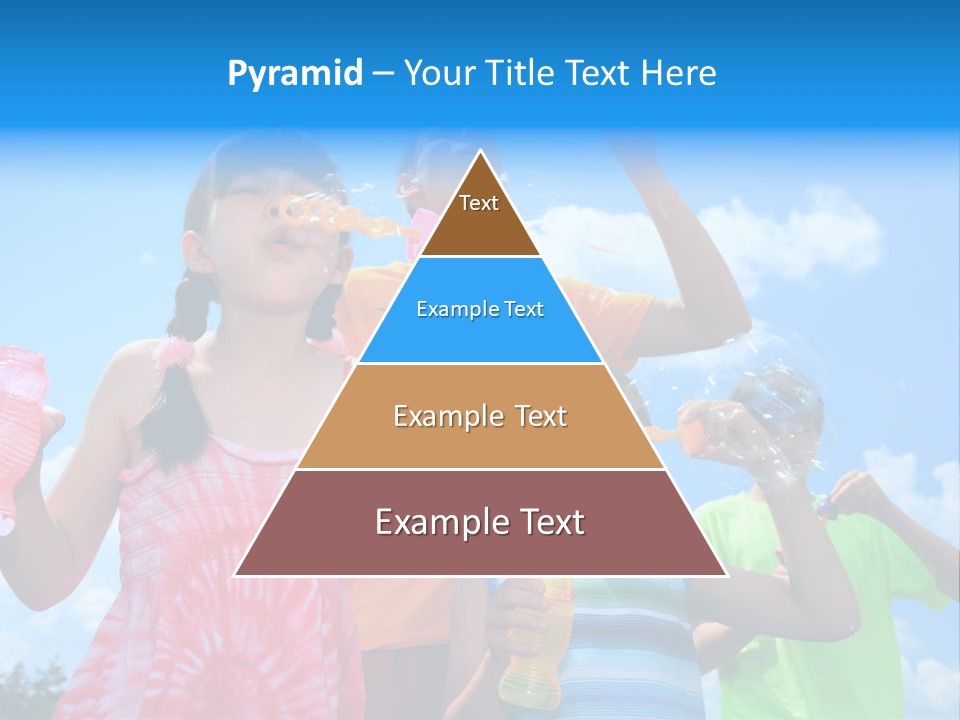 Pyramid – Your Title Text Here

Text

Example Text

Example Text

Example Text